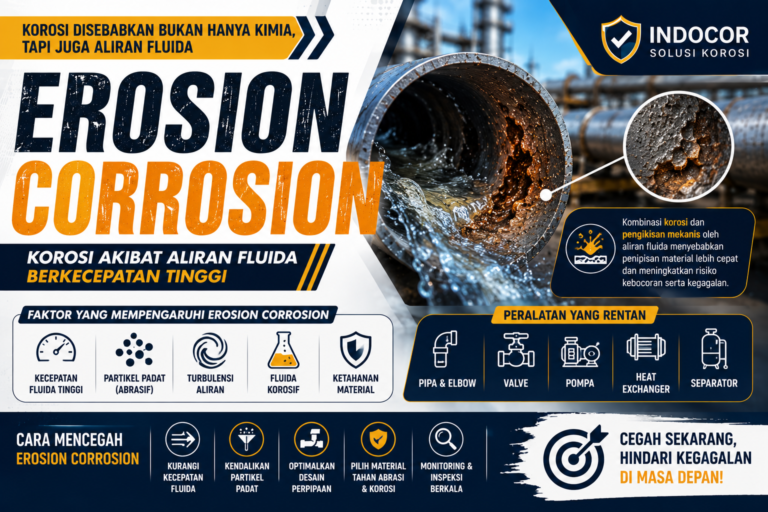 KOROSI DISEBABKAN BUKAN HANYA KIMIA, TAPI JUGA ALIRAN FLUIDA

INDOCOR
SOLUSI KOROSI

EROSION CORROSION

KOROSI AKIBAT ALIRAN FLUIDA BERKECEPATAN TINGGI

Kombinasi korosi dan pengikisan mekanis oleh aliran fluida menyebabkan penipisan material lebih cepat dan meningkatkan risiko kebocoran serta kegagalan.

FAKTOR YANG MEMPENGARUHI EROSION CORROSION

KECEPATAN FLUIDA TINGGI

PARTIKEL PADAT (ABRASIF)

TURBULENSI ALIRAN

FLUIDA KOROSIF

KETAHANAN MATERIAL

PERALATAN YANG RENTAN

PIPA & ELBOW

VALVE

POMPA

HEAT EXCHANGER

SEPARATOR

CARA MENCEGAH EROSION CORROSION

KURANGI KECEPATAN FLUIDA

KENDALIKAN PARTIKEL PADAT

OPTIMALKAN DESAIN PERPIPAAN

PILIH MATERIAL TAHAN ABRASI & KOROSI

MONITORING & INSPEKSI BERKALA

CEGAH SEKARANG, HINDARI KEGAGALAN DI MASA DEPAN!